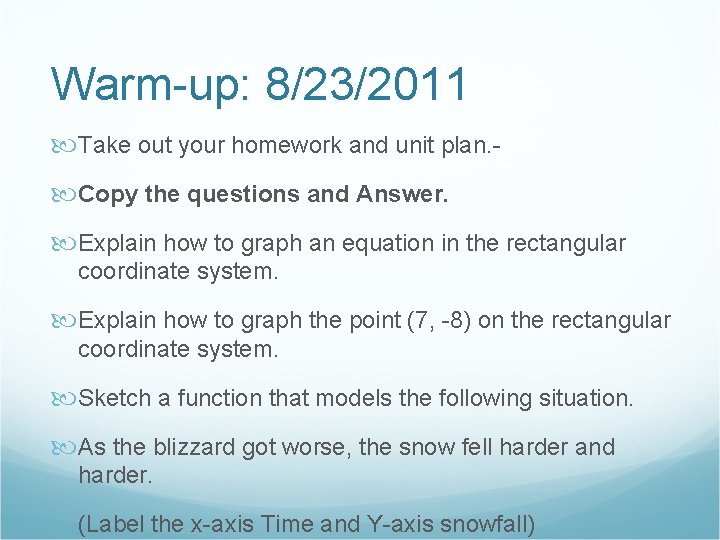 Warm-up: 8/23/2011

Take out your homework and unit plan.-

Copy the questions and Answer.

Explain how to graph an equation in the rectangular coordinate system.

Explain how to graph the point (7, -8) on the rectangular coordinate system.

Sketch a function that models the following situation.

As the blizzard got worse, the snow fell harder and harder.

(Label the x-axis Time and Y-axis snowfall)